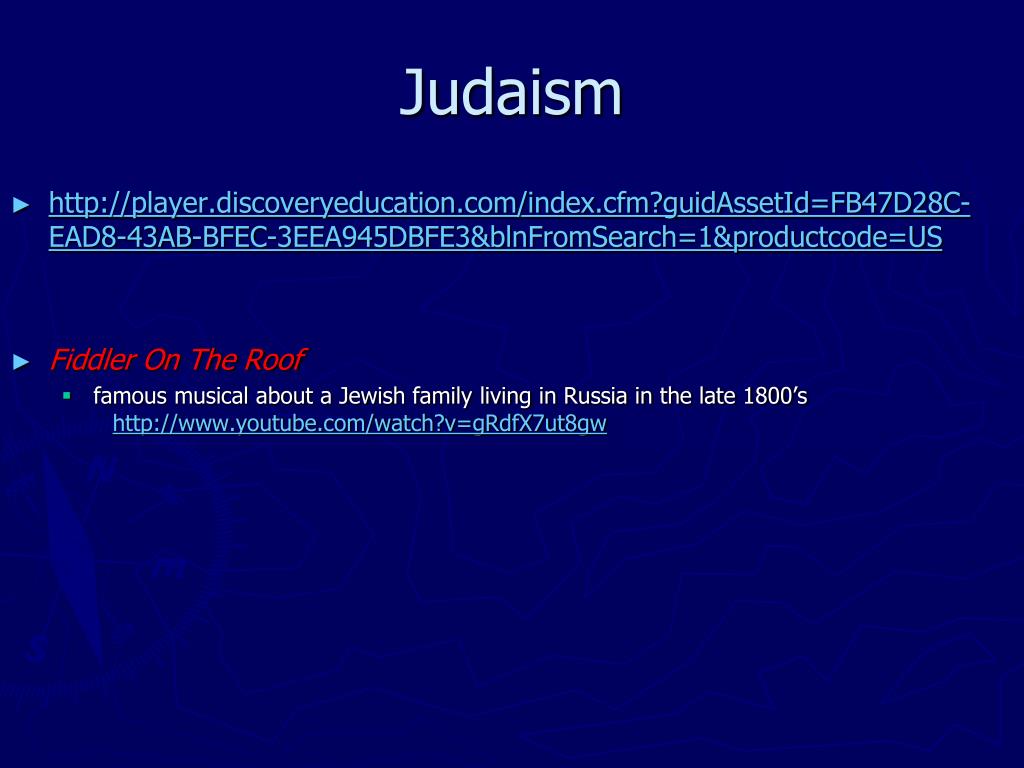 Judaism

► http://player.discoveryeducation.com/index.cfm?guidAssetId=FB47D28C-EAD8-43AB-BFEC-3EEA945DBFE3&blnFromSearch=1&productcode=US

► Fiddler On The Roof
▪ famous musical about a Jewish family living in Russia in the late 1800's
http://www.youtube.com/watch?v=gRdfX7ut8gw